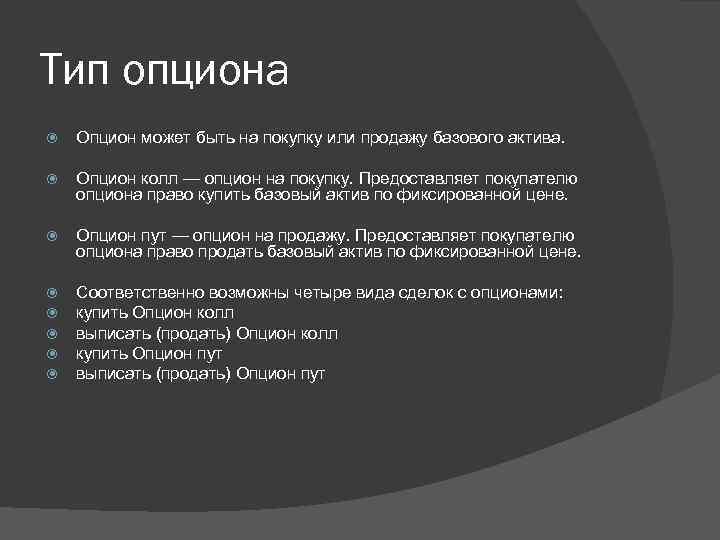 Тип опциона

Опцион может быть на покупку или продажу базового актива.

Опцион колл — опцион на покупку. Предоставляет покупателю опциона право купить базовый актив по фиксированной цене.

Опцион пут — опцион на продажу. Предоставляет покупателю опциона право продать базовый актив по фиксированной цене.

Соответственно возможны четыре вида сделок с опционами:
купить Опцион колл
выписать (продать) Опцион колл
купить Опцион пут
выписать (продать) Опцион пут